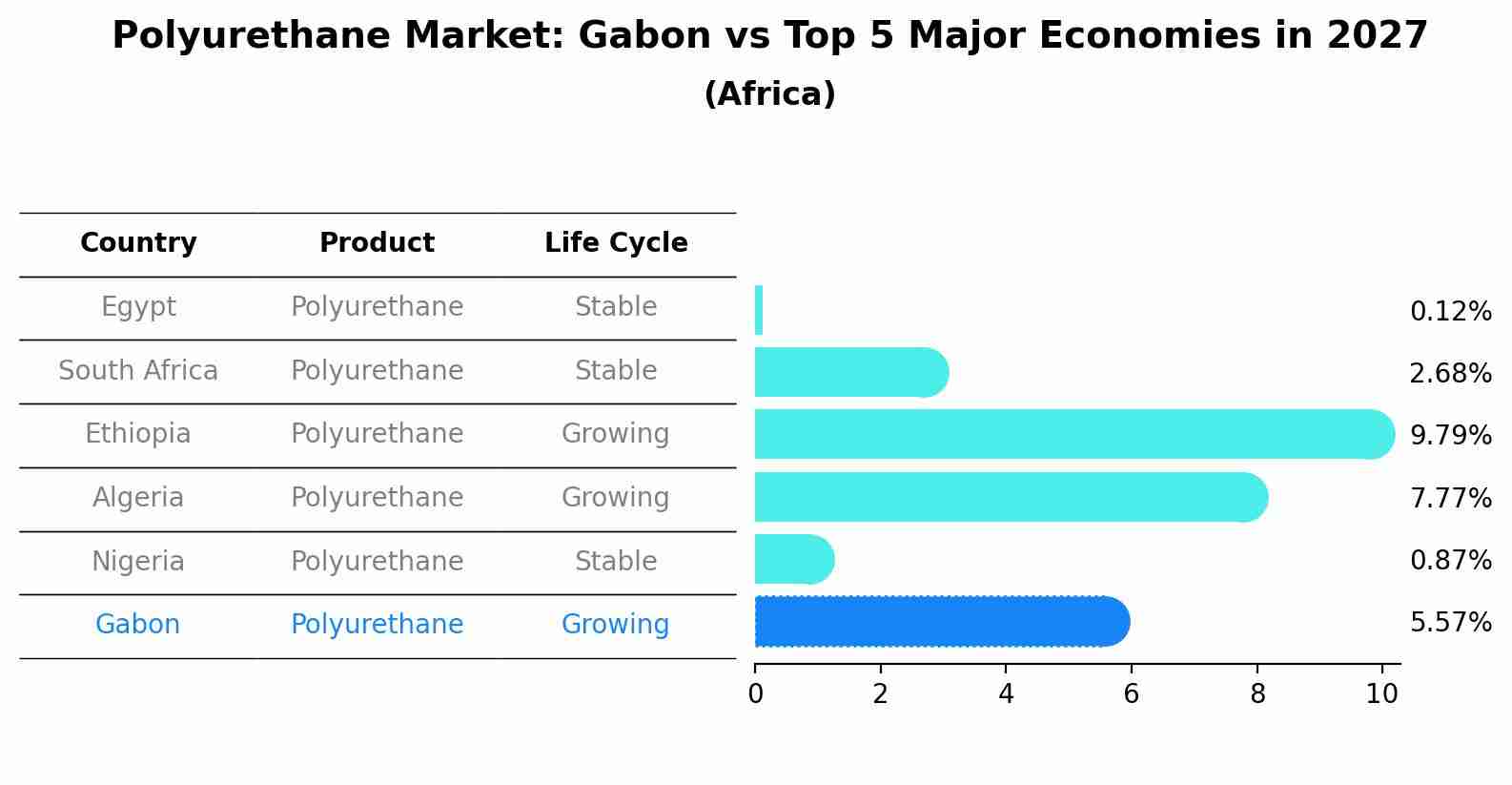 Polyurethane Market: Gabon vs Top 5 Major Economies in 2027
(Africa)

| Country | Product | Life Cycle | |
|---|---|---|---|
| Egypt | Polyurethane | Stable | 0.12% |
| South Africa | Polyurethane | Stable | 2.68% |
| Ethiopia | Polyurethane | Growing | 9.79% |
| Algeria | Polyurethane | Growing | 7.77% |
| Nigeria | Polyurethane | Stable | 0.87% |
| Gabon | Polyurethane | Growing | 5.57% |

0 2 4 6 8 10